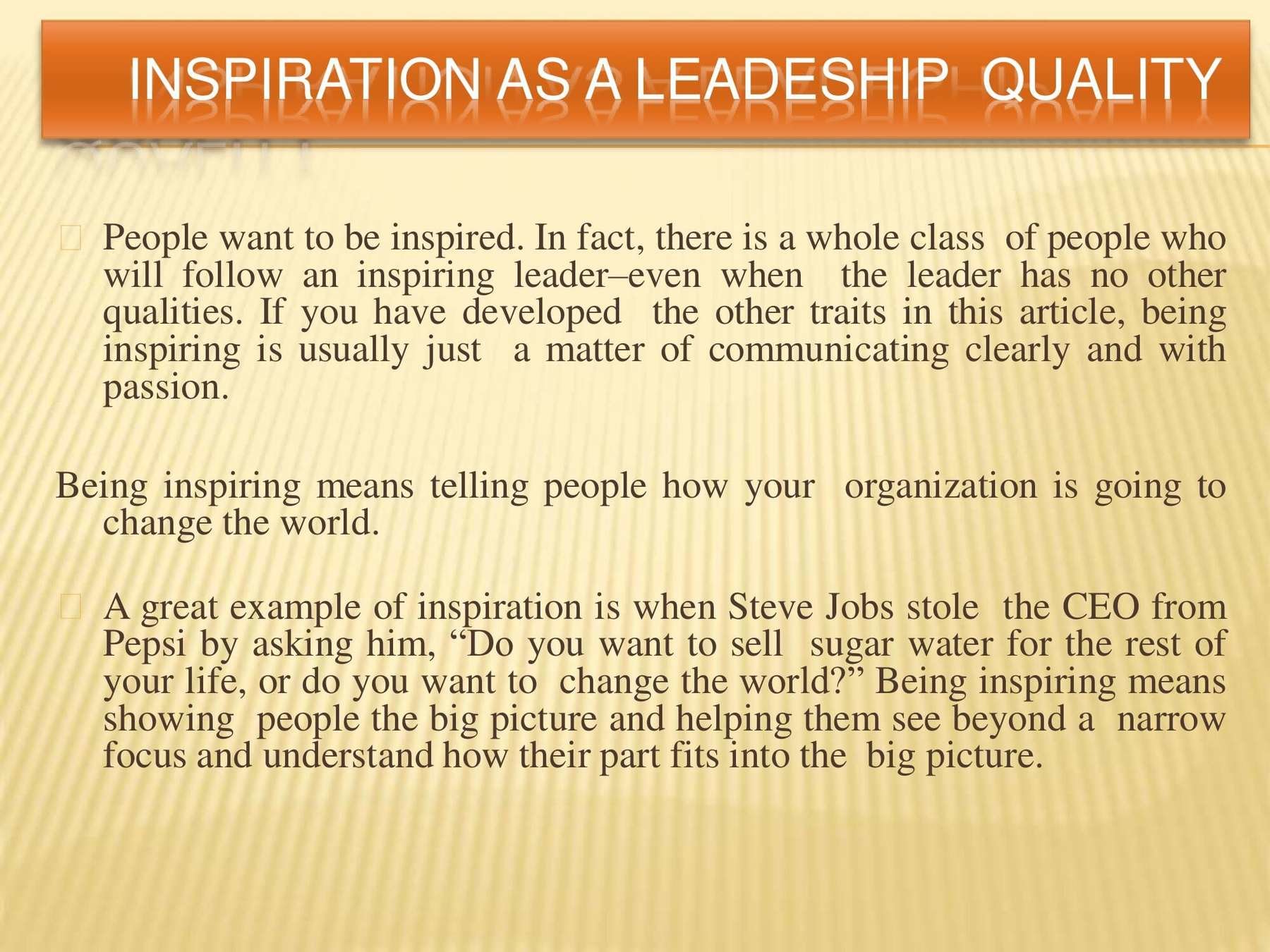 INSPIRATION AS A LEADESHIP QUALITY

People want to be inspired. In fact, there is a whole class of people who will follow an inspiring leader–even when the leader has no other qualities. If you have developed the other traits in this article, being inspiring is usually just a matter of communicating clearly and with passion.

Being inspiring means telling people how your organization is going to change the world.

A great example of inspiration is when Steve Jobs stole the CEO from Pepsi by asking him, “Do you want to sell sugar water for the rest of your life, or do you want to change the world?” Being inspiring means showing people the big picture and helping them see beyond a narrow focus and understand how their part fits into the big picture.